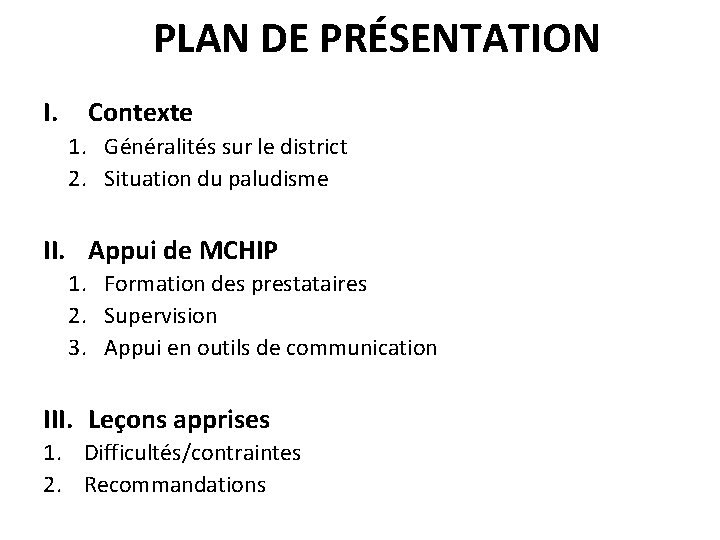 PLAN DE PRÉSENTATION

I. Contexte
1. Généralités sur le district
2. Situation du paludisme

II. Appui de MCHIP
1. Formation des prestataires
2. Supervision
3. Appui en outils de communication

III. Leçons apprises
1. Difficultés/contraintes
2. Recommandations